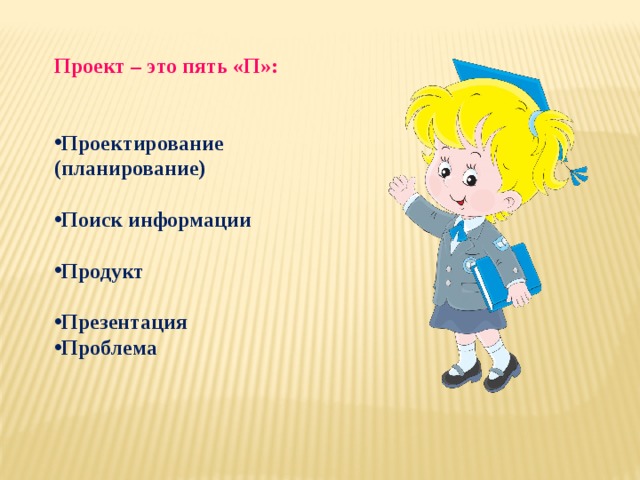 Проект – это пять «П»:

•Проектирование (планирование)

•Поиск информации

•Продукт

•Презентация
•Проблема